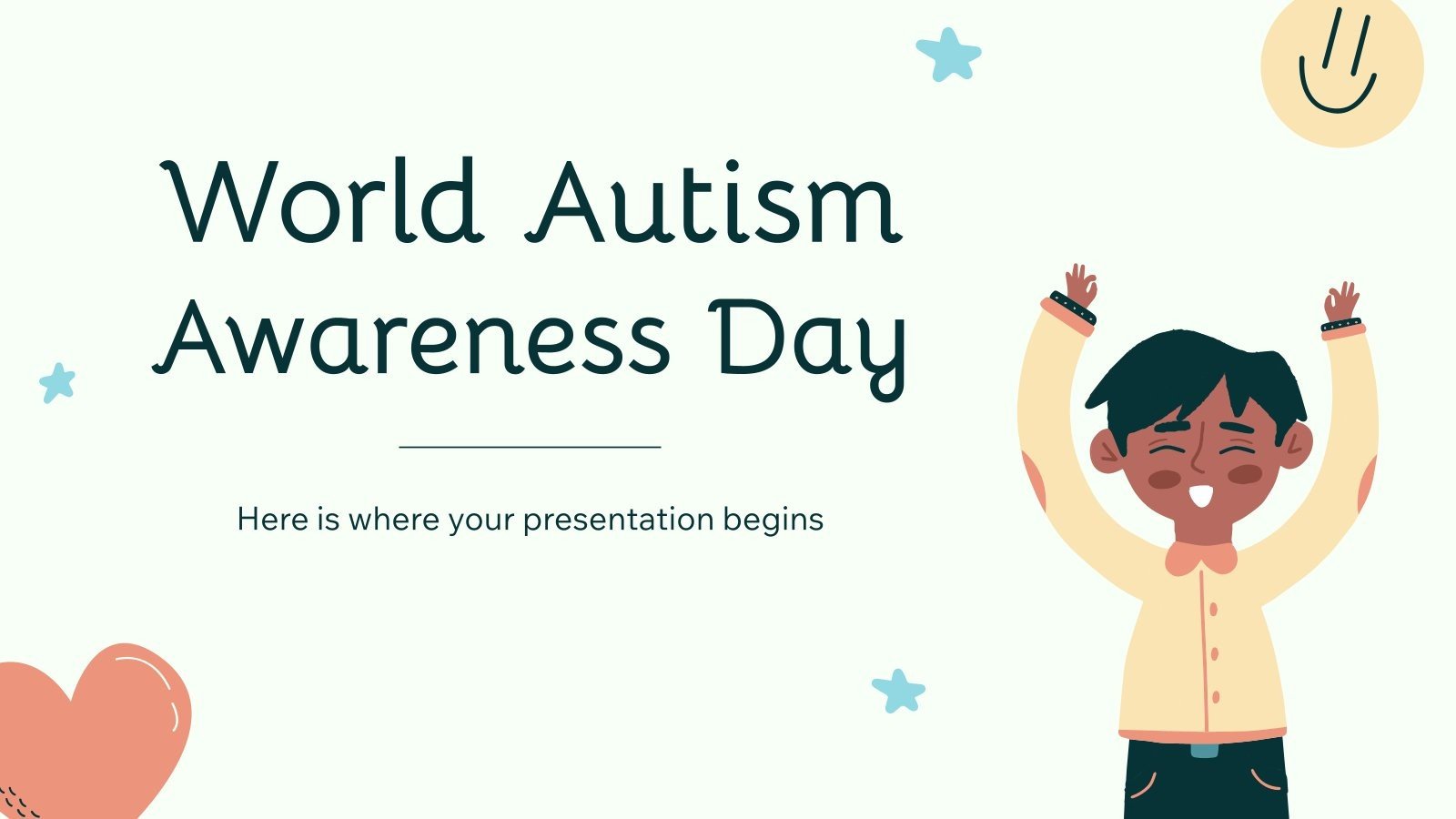 World Autism Awareness Day

Here is where your presentation begins